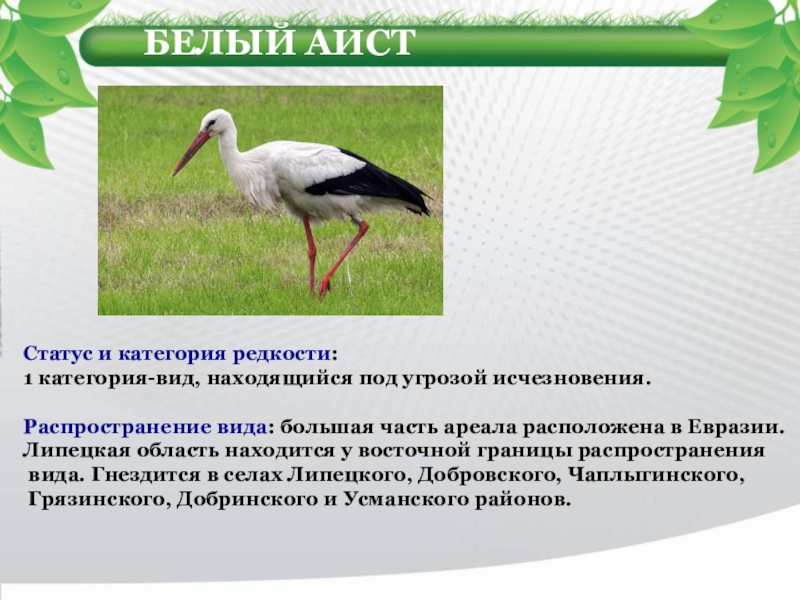 БЕЛЫЙ АИСТ

Статус и категория редкости:
1 категория-вид, находящийся под угрозой исчезновения.

Распространение вида: большая часть ареала расположена в Евразии. Липецкая область находится у восточной границы распространения вида. Гнездится в селах Липецкого, Добровского, Чаплыгинского, Грязинского, Добринского и Усманского районов.